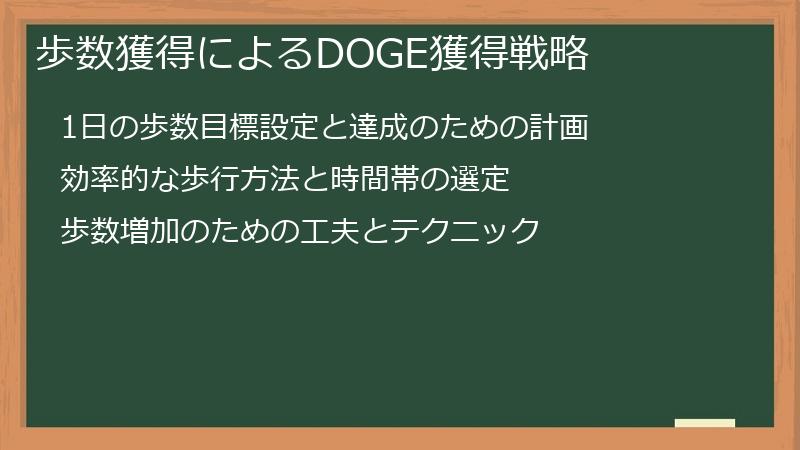 歩数獲得によるDOGE獲得戦略

1日の歩数目標設定と達成のための計画

効率的な歩行方法と時間帯の選定

歩数増加のための工夫とテクニック